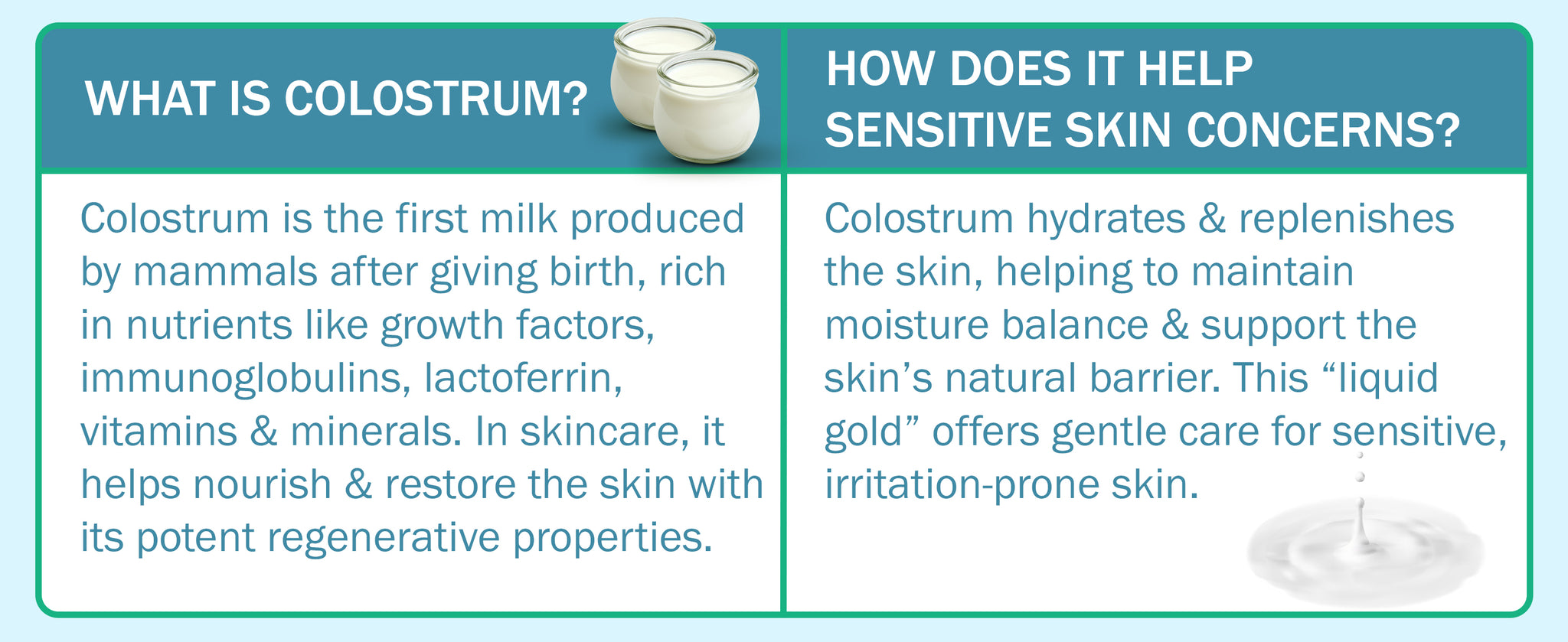 WHAT IS COLOSTRUM?

Colostrum is the first milk produced by mammals after giving birth, rich in nutrients like growth factors, immunoglobulins, lactoferrin, vitamins & minerals. In skincare, it helps nourish & restore the skin with its potent regenerative properties.

HOW DOES IT HELP SENSITIVE SKIN CONCERNS?

Colostrum hydrates & replenishes the skin, helping to maintain moisture balance & support the skin's natural barrier. This "liquid gold" offers gentle care for sensitive, irritation-prone skin.